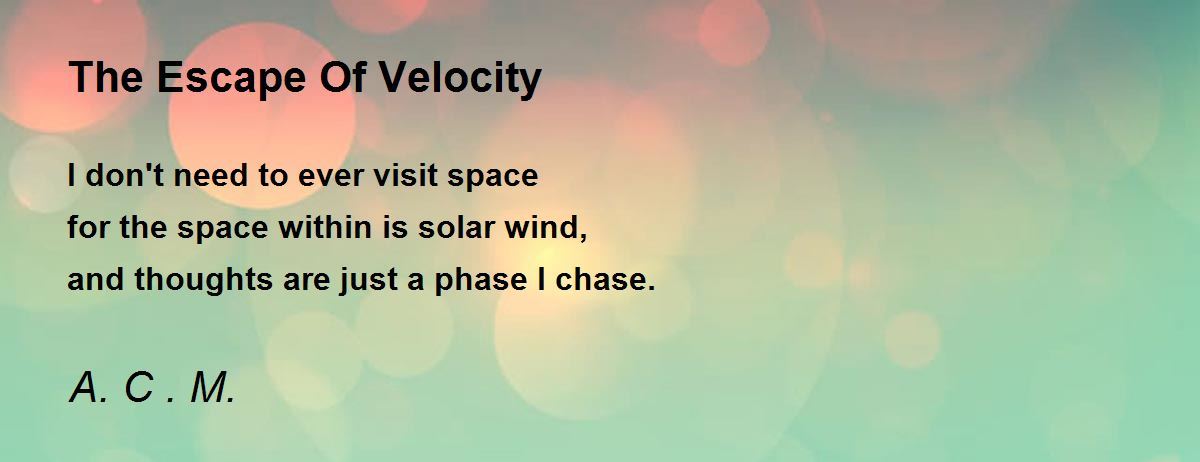 The Escape Of Velocity

I don't need to ever visit space
for the space within is solar wind,
and thoughts are just a phase I chase.

A. C . M.